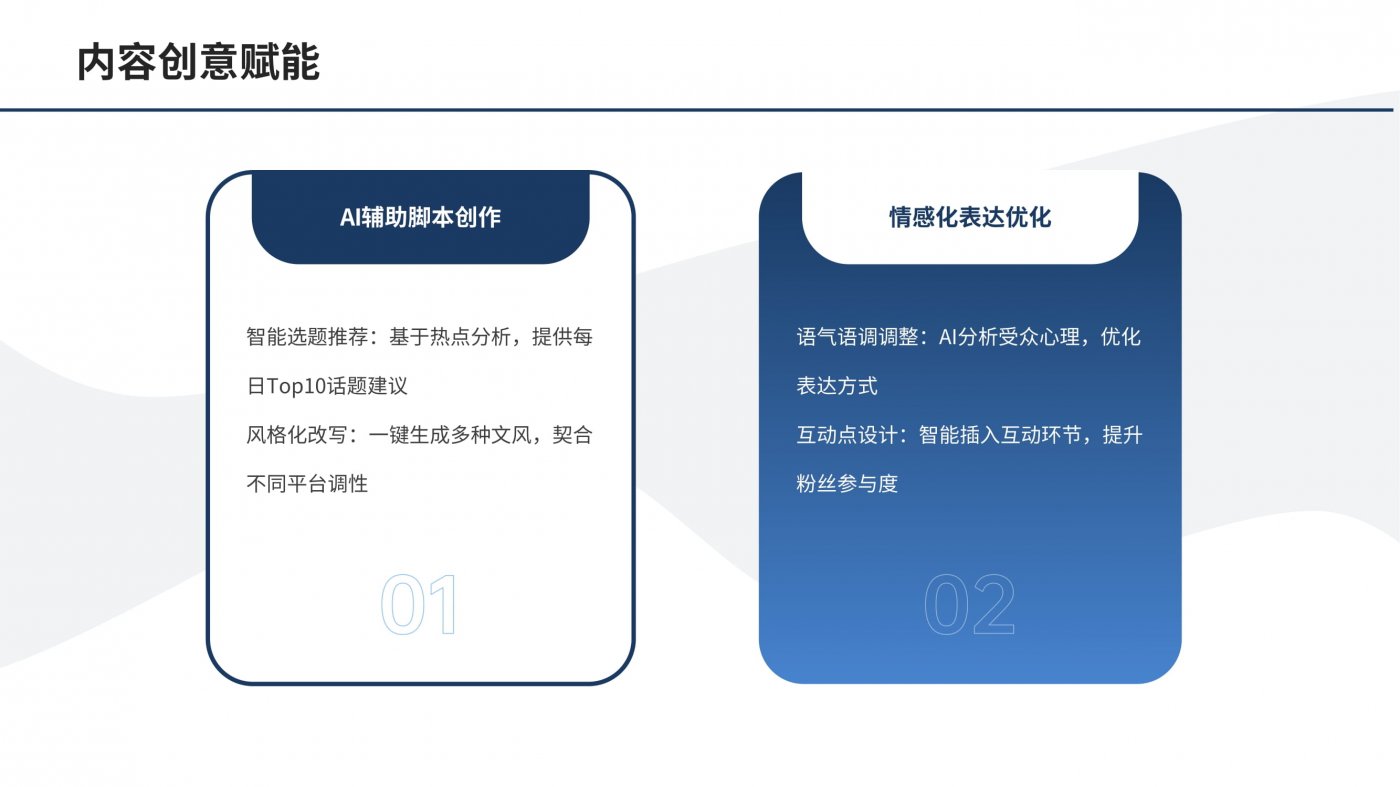 内容创意赋能

AI辅助脚本创作

智能选题推荐：基于热点分析，提供每日Top10话题建议

风格化改写：一键生成多种文风，契合不同平台调性

01

情感化表达优化

语气语调调整：AI分析受众心理，优化表达方式

互动点设计：智能插入互动环节，提升粉丝参与度

02